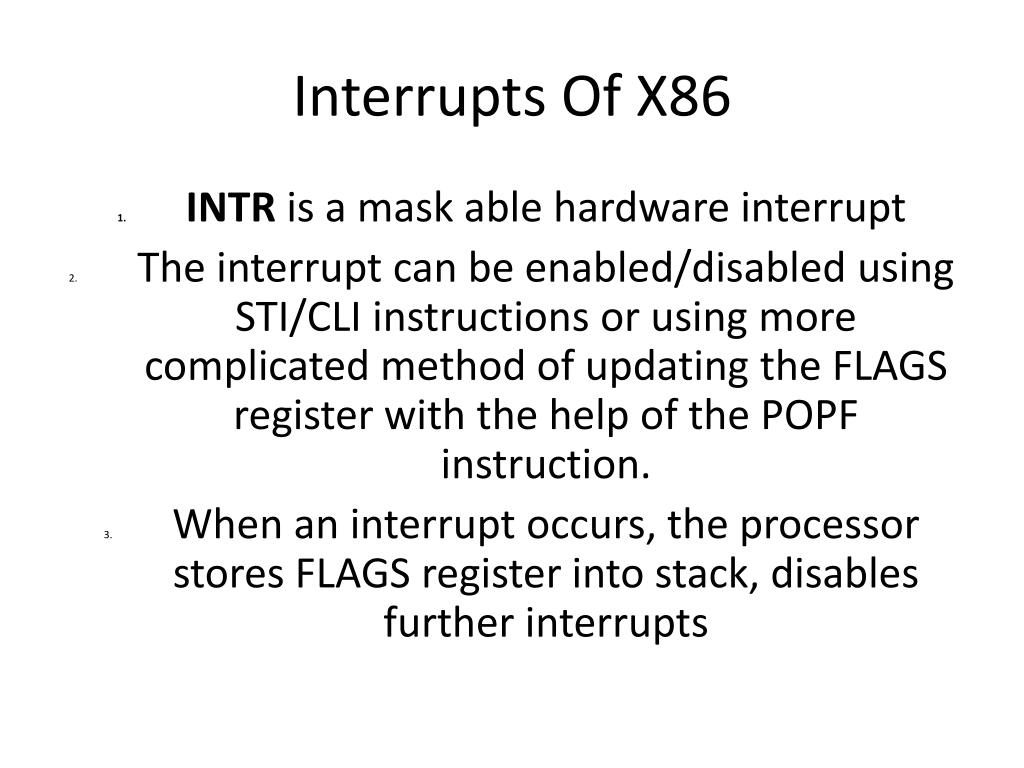 Interrupts Of X86

1. INTR is a mask able hardware interrupt

2. The interrupt can be enabled/disabled using STI/CLI instructions or using more complicated method of updating the FLAGS register with the help of the POPF instruction.

3. When an interrupt occurs, the processor stores FLAGS register into stack, disables further interrupts